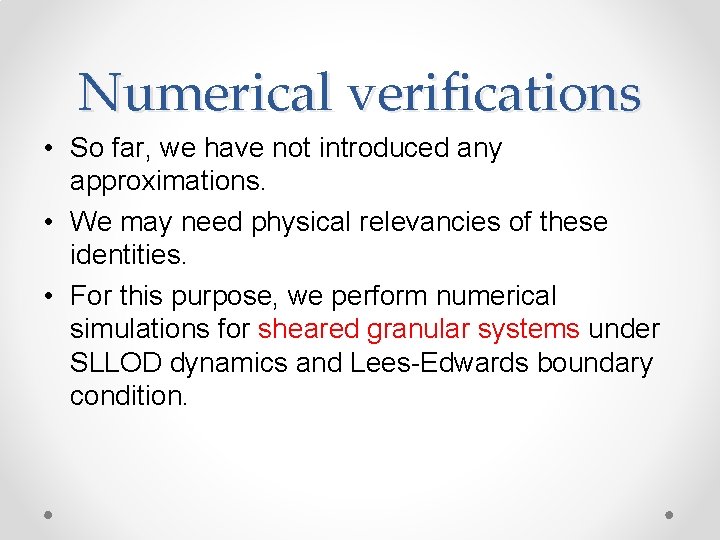 Numerical verifications

• So far, we have not introduced any approximations.

• We may need physical relevancies of these identities.

• For this purpose, we perform numerical simulations for sheared granular systems under SLLOD dynamics and Lees-Edwards boundary condition.